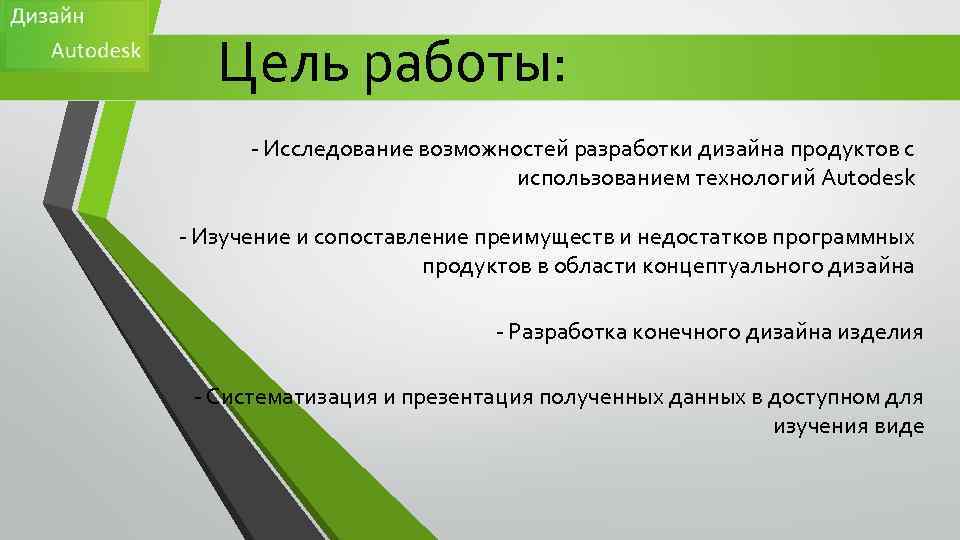 Дизайн Autodesk

Цель работы:

- Исследование возможностей разработки дизайна продуктов с использованием технологий Autodesk

- Изучение и сопоставление преимуществ и недостатков программных продуктов в области концептуального дизайна

- Разработка конечного дизайна изделия

- Систематизация и презентация полученных данных в доступном для изучения виде